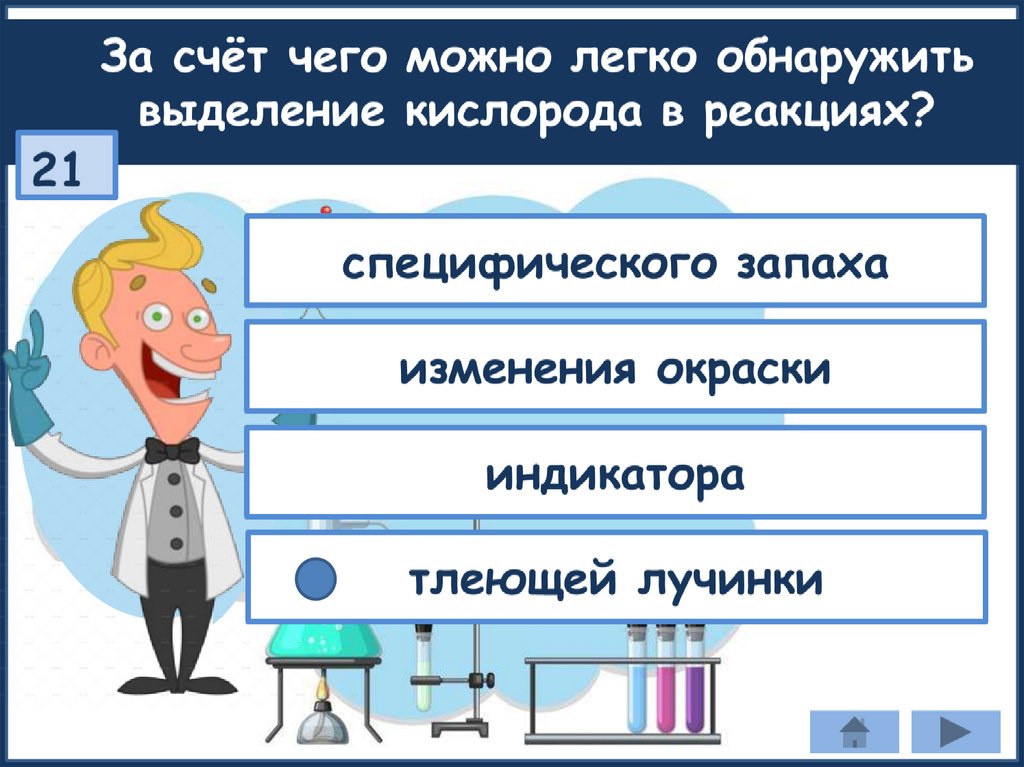 За счёт чего можно легко обнаружить выделение кислорода в реакциях?

21

специфического запаха

изменения окраски

индикатора

тлеющей лучинки